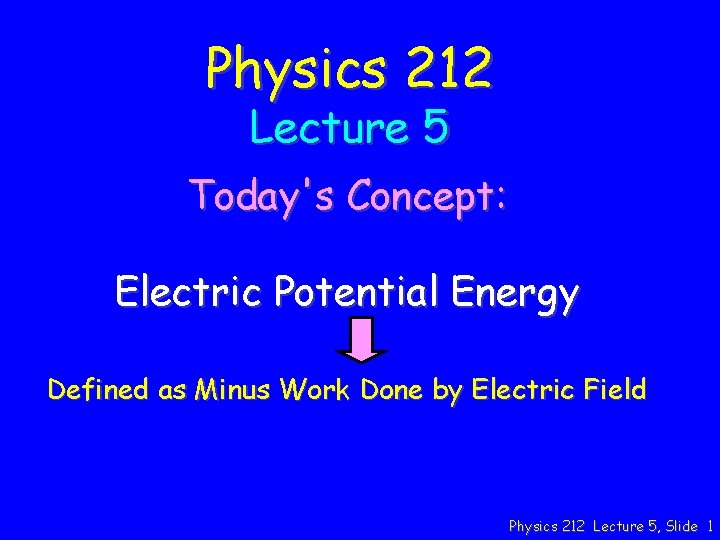 Physics 212
Lecture 5

Today's Concept:

Electric Potential Energy

Defined as Minus Work Done by Electric Field

Physics 212 Lecture 5, Slide 1